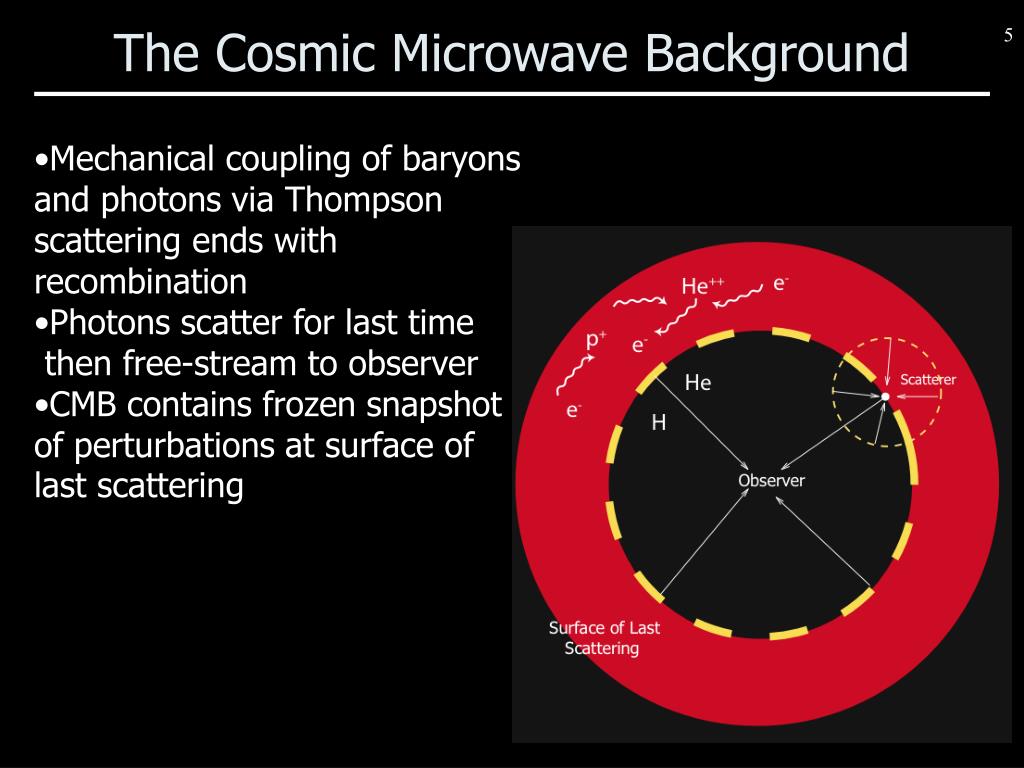 The Cosmic Microwave Background

5

•Mechanical coupling of baryons and photons via Thompson scattering ends with recombination
•Photons scatter for last time then free-stream to observer
•CMB contains frozen snapshot of perturbations at surface of last scattering

$He^{++}$ $e^-$ $p^+$ $e^-$ $e^-$ He H Scatterer Observer Surface of Last Scattering